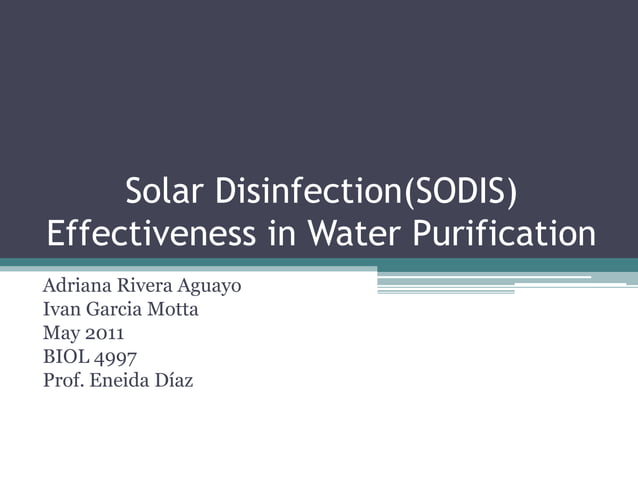 Solar Disinfection(SODIS) Effectiveness in Water Purification

Adriana Rivera Aguayo
Ivan Garcia Motta
May 2011
BIOL 4997
Prof. Eneida Díaz